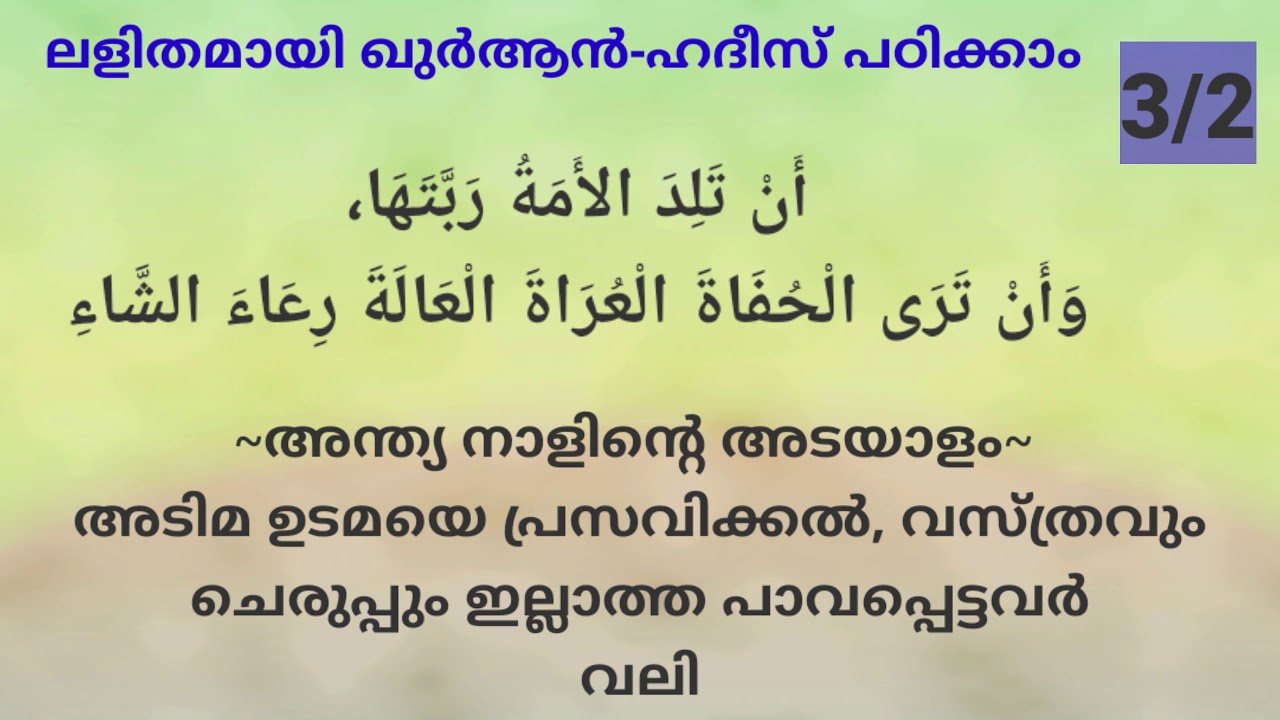 ലളിതമായി ഖുർആൻ-ഹദീസ് പഠിക്കാം

3/2

أَنْ تَلِدَ الأَمَةُ رَبَّتَهَا،
وَأَنْ تَرَى الْحُفَاةَ الْعُرَاةَ الْعَالَةَ رِعَاءَ الشَّاءِ

~അന്ത്യ നാളിന്റെ അടയാളം~
അടിമ ഉടമയെ പ്രസവിക്കൽ, വസ്ത്രവും ചെരുപ്പും ഇല്ലാത്ത പാവപ്പെട്ടവർ
വലി